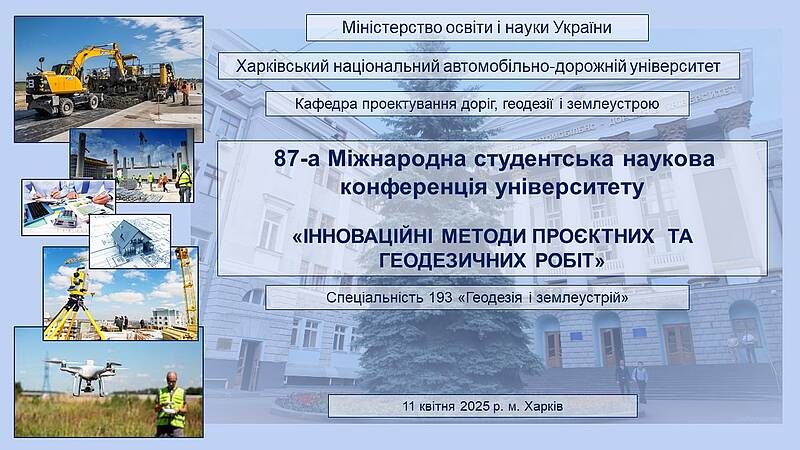 Міністерство освіти і науки України

Харківський національний автомобільно-дорожній університет

Кафедра проектування доріг, геодезії і землеустрою

87-а Міжнародна студентська наукова конференція університету

«ІННОВАЦІЙНІ МЕТОДИ ПРОЄКТНИХ ТА ГЕОДЕЗИЧНИХ РОБІТ»

Спеціальність 193 «Геодезія і землеустрій»

11 квітня 2025 р. м. Харків